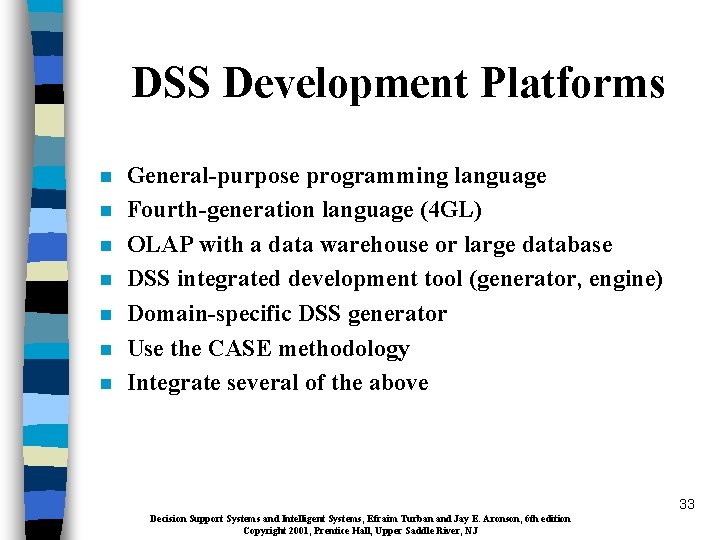 DSS Development Platforms

- General-purpose programming language
- Fourth-generation language (4GL)
- OLAP with a data warehouse or large database
- DSS integrated development tool (generator, engine)
- Domain-specific DSS generator
- Use the CASE methodology
- Integrate several of the above

33

Decision Support Systems and Intelligent Systems, Efraim Turban and Jay E. Aronson, 6th edition
Copyright 2001, Prentice Hall, Upper Saddle River, NJ